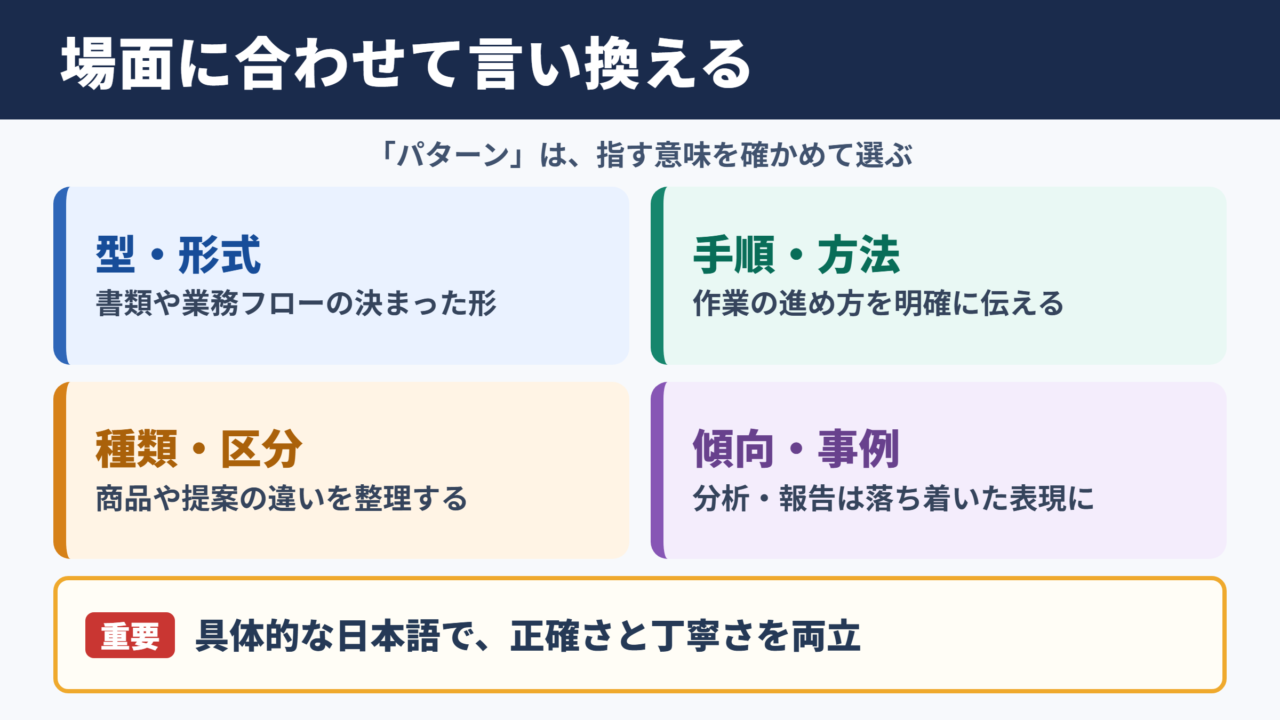 場面に合わせて言い換える

「パターン」は、指す意味を確かめて選ぶ

型・形式
書類や業務フローの決まった形

手順・方法
作業の進め方を明確に伝える

種類・区分
商品や提案の違いを整理する

傾向・事例
分析・報告は落ち着いた表現に

重要 具体的な日本語で、正確さと丁寧さを両立